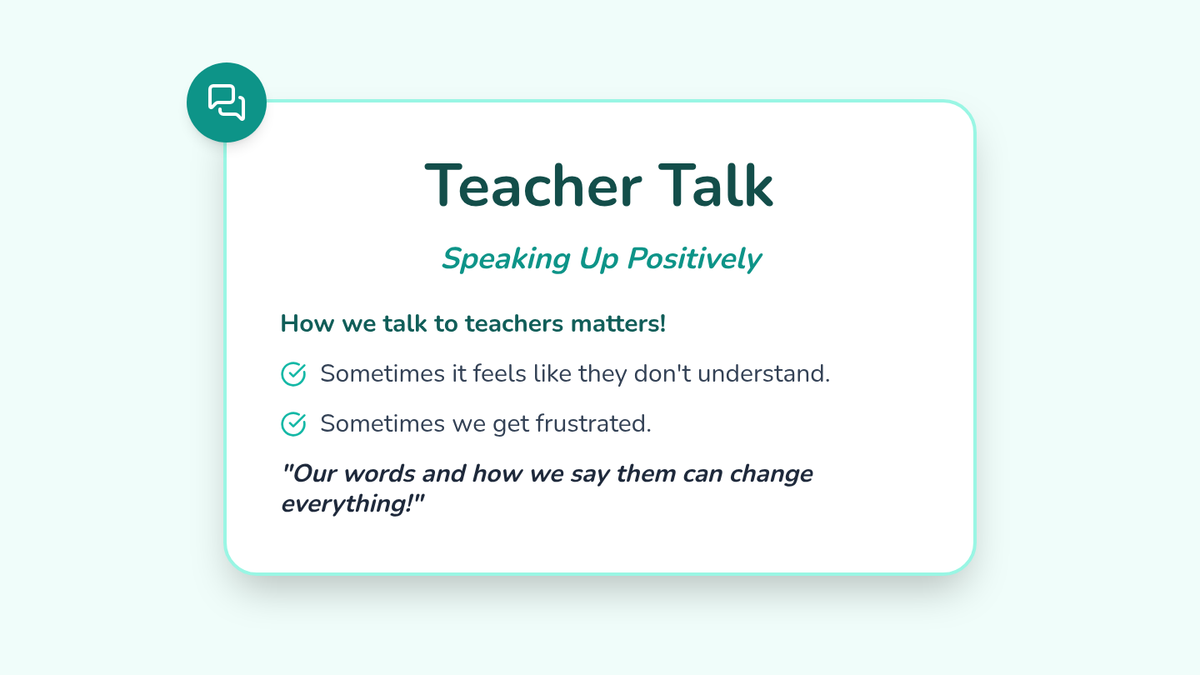 Teacher Talk

Speaking Up Positively

How we talk to teachers matters!

Sometimes it feels like they don't understand.

Sometimes we get frustrated.

"Our words and how we say them can change everything!"